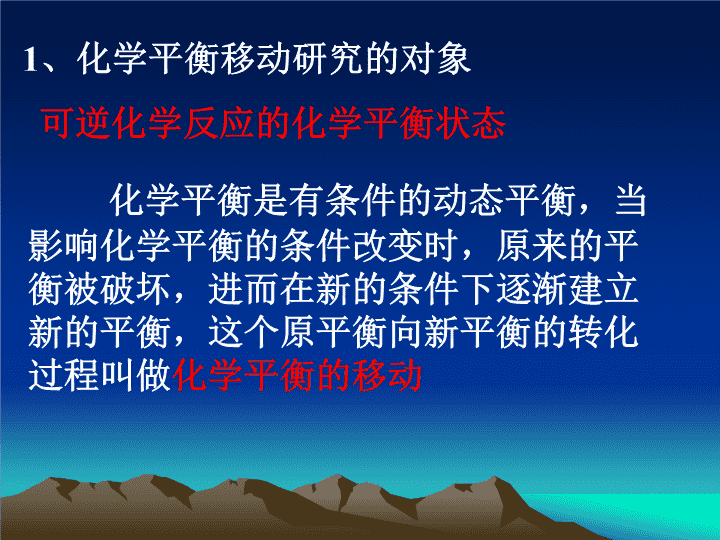 1、化学平衡移动研究的对象

可逆化学反应的化学平衡状态

化学平衡是有条件的动态平衡，当影响化学平衡的条件改变时，原来的平衡被破坏，进而在新的条件下逐渐建立新的平衡，这个原平衡向新平衡的转化过程叫做化学平衡的移动